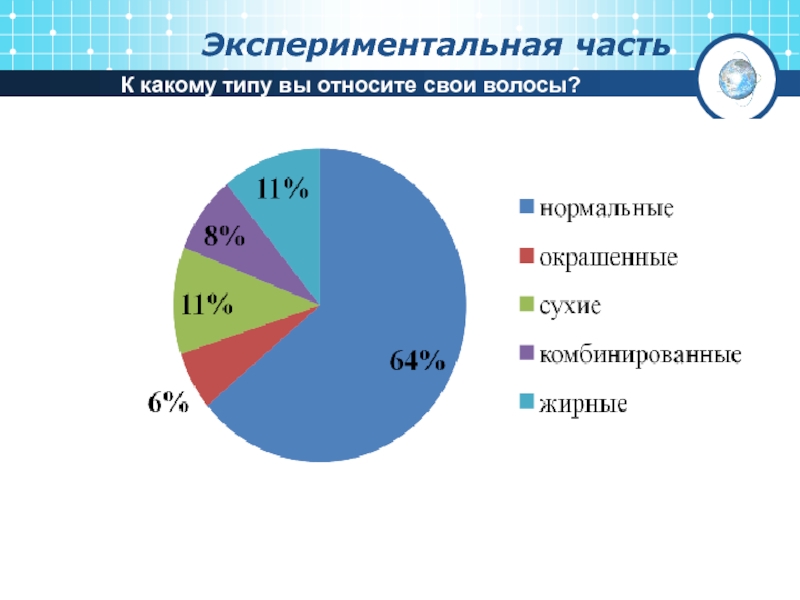 Экспериментальная часть

К какому типу вы относите свои волосы?

11%

8%

11%

6%

64%

нормальные

окрашенные

сухие

комбинированные

жирные